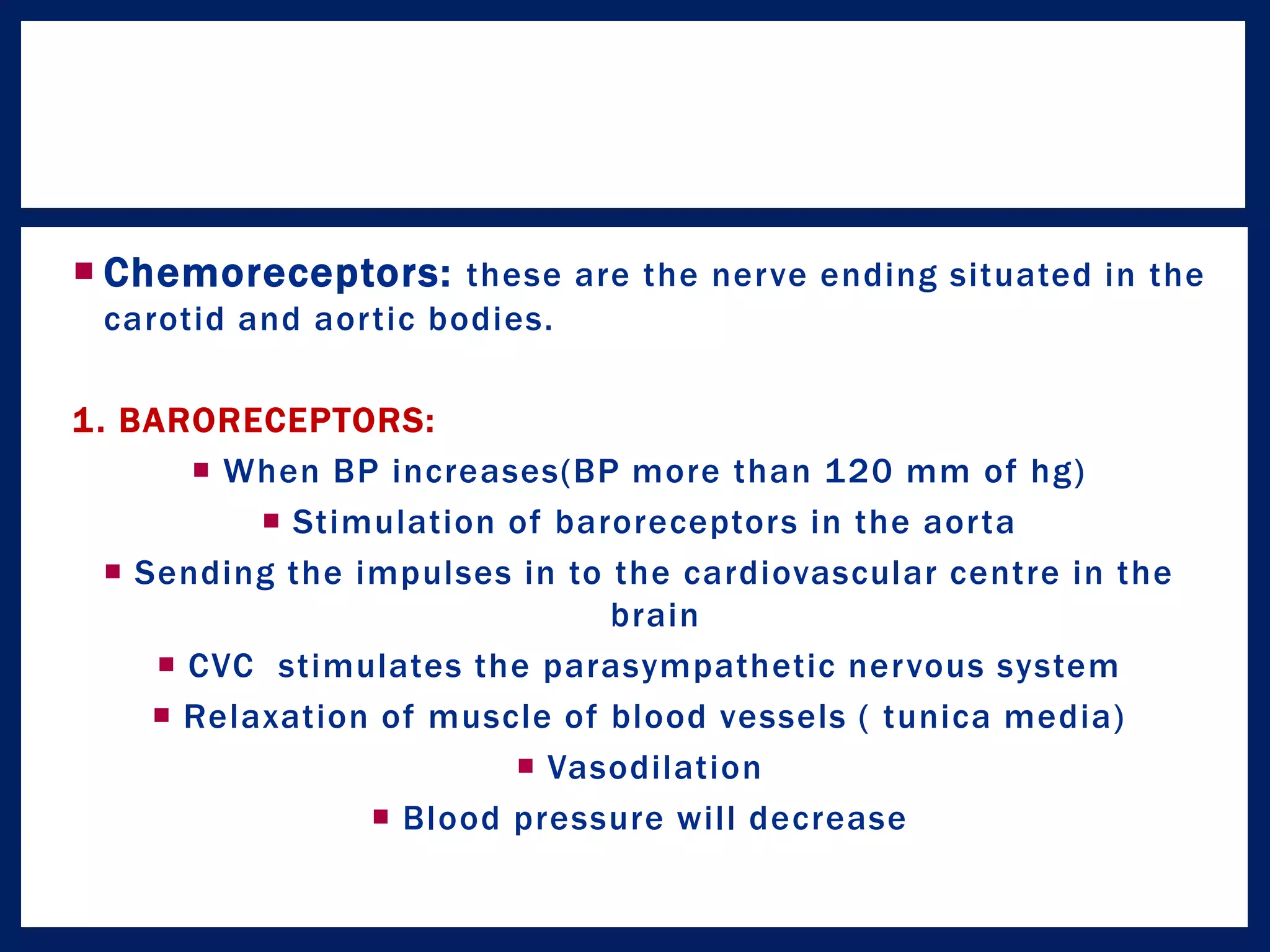 ▪ Chemoreceptors: these are the nerve ending situated in the carotid and aortic bodies.

1. BARORECEPTORS:

▪ When BP increases(BP more than 120 mm of hg)

▪ Stimulation of baroreceptors in the aorta

▪ Sending the impulses in to the cardiovascular centre in the brain

▪ CVC stimulates the parasympathetic nervous system

▪ Relaxation of muscle of blood vessels ( tunica media)

▪ Vasodilation

▪ Blood pressure will decrease